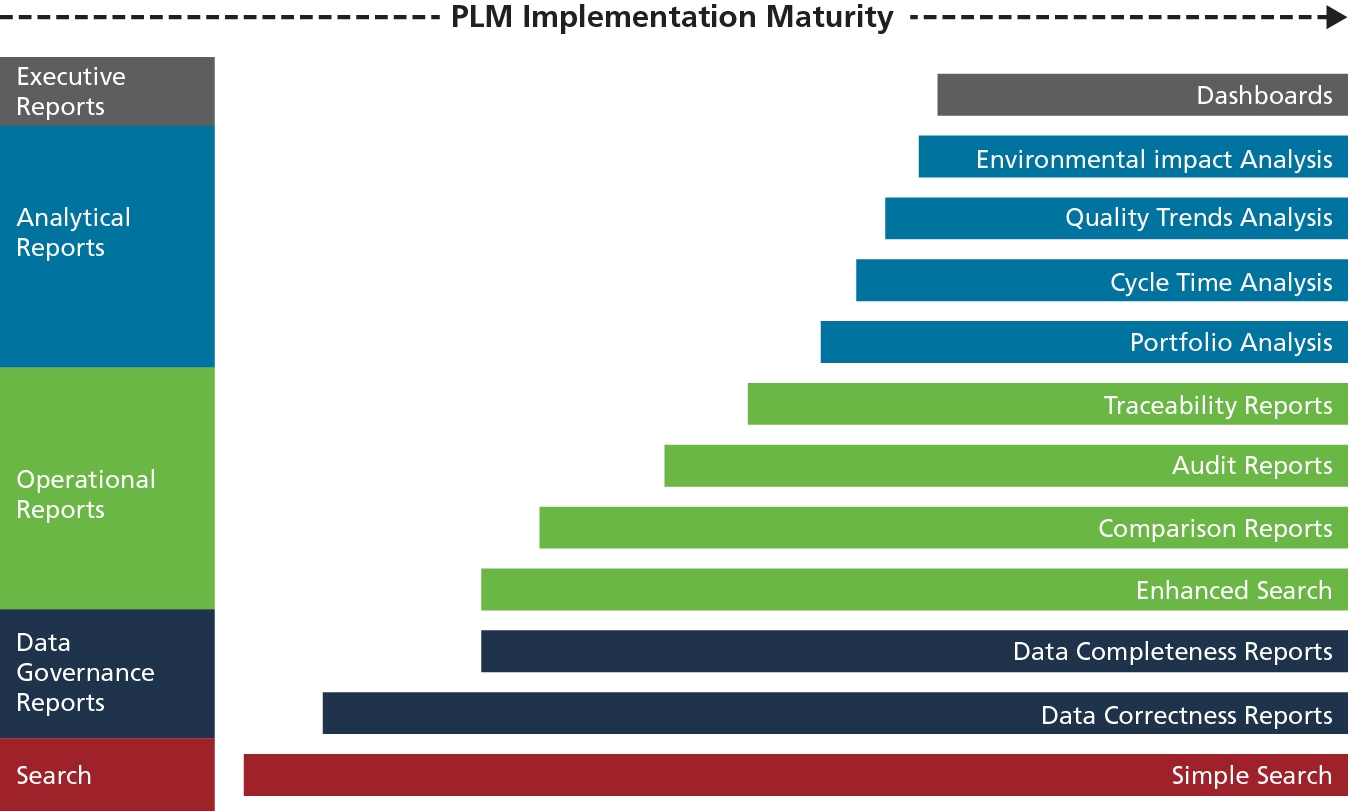 PLM Implementation Maturity

Executive Reports

Analytical Reports

Operational Reports

Data Governance Reports

Search

Dashboards

Environmental impact Analysis

Quality Trends Analysis

Cycle Time Analysis

Portfolio Analysis

Traceability Reports

Audit Reports

Comparison Reports

Enhanced Search

Data Completeness Reports

Data Correctness Reports

Simple Search